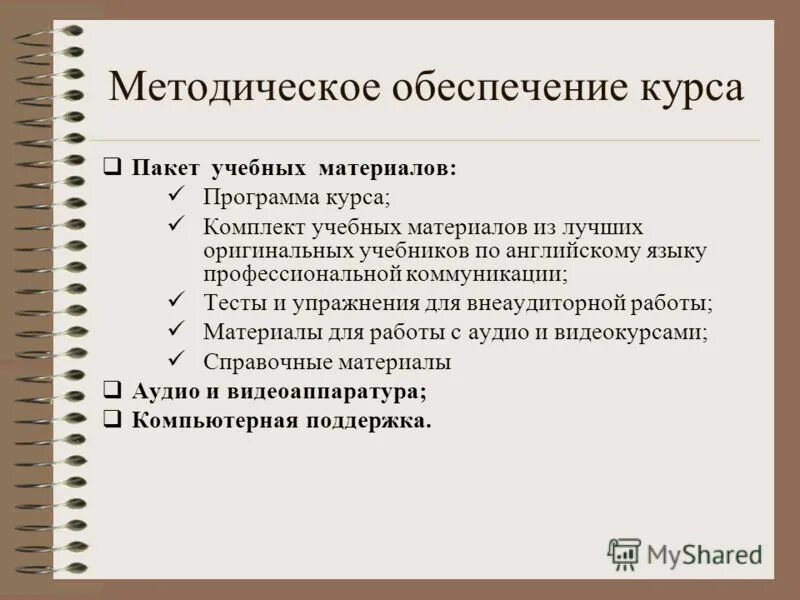 Методическое обеспечение курса

❑ Пакет учебных материалов:
✓ Программа курса;
✓ Комплект учебных материалов из лучших оригинальных учебников по английскому языку профессиональной коммуникации;
✓ Тесты и упражнения для внеаудиторной работы;
✓ Материалы для работы с аудио и видеокурсами;
✓ Справочные материалы
❑ Аудио и видеоаппаратура;
❑ Компьютерная поддержка.

MyShared